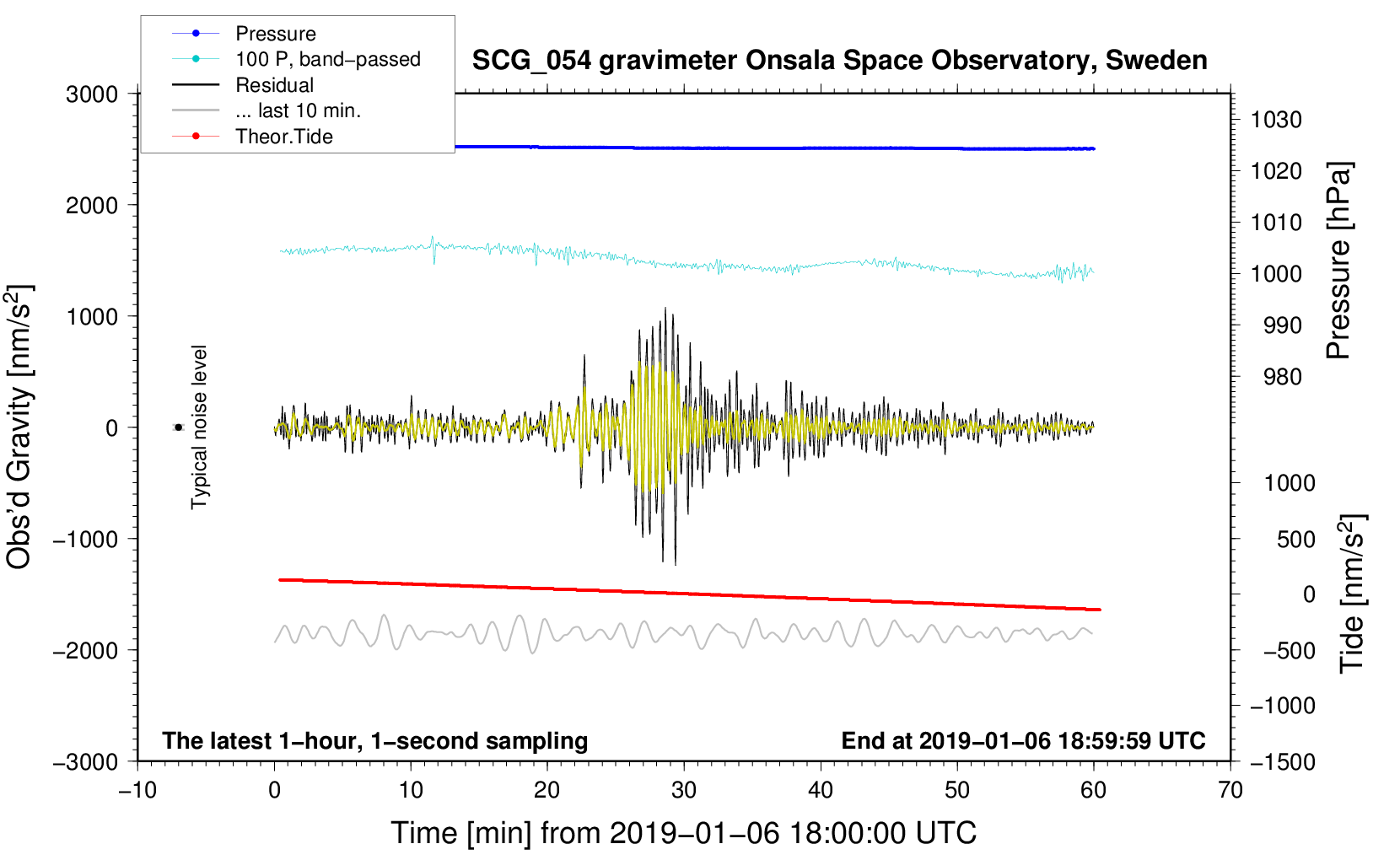 Pressure
100 P, band−passed
Residual
... last 10 min.
Theor.Tide

SCG_054 gravimeter Onsala Space Observatory, Sweden

3000
2000
1000
0
−1000
−2000
−3000

Obs'd Gravity [nm/s$^2$]

Typical noise level

1030
1020
1010
1000
990
980

Pressure [hPa]

1000
500
0
−500
−1000
−1500

Tide [nm/s$^2$]

The latest 1−hour, 1−second sampling
End at 2019−01−06 18:59:59 UTC

−10
0
10
20
30
40
50
60
70

Time [min] from 2019−01−06 18:00:00 UTC